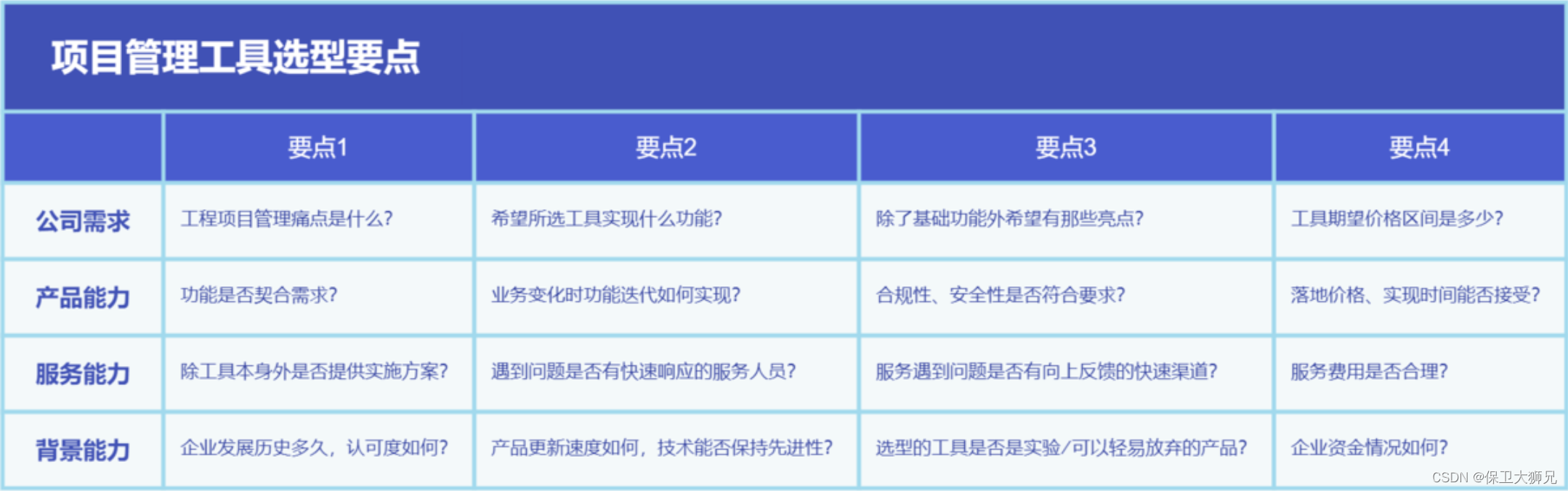 项目管理工具选型要点

| | 要点1 | 要点2 | 要点3 | 要点4 |
|---|---|---|---|---|
| 公司需求 | 工程项目管理痛点是什么? | 希望所选工具实现什么功能? | 除了基础功能外希望有那些亮点? | 工具期望价格区间是多少? |
| 产品能力 | 功能是否契合需求? | 业务变化时功能迭代如何实现? | 合规性、安全性是否符合要求? | 落地价格、实现时间能否接受? |
| 服务能力 | 除工具本身外是否提供实施方案? | 遇到问题是否有快速响应的服务人员? | 服务遇到问题是否有向上反馈的快速渠道? | 服务费用是否合理? |
| 背景能力 | 企业发展历史多久，认可度如何? | 产品更新速度如何，技术能否保持先进性? | 选型的工具是否是实验/可以轻易放弃的产品? | 企业资金情况如何? |

CSDN @保卫大狮兄